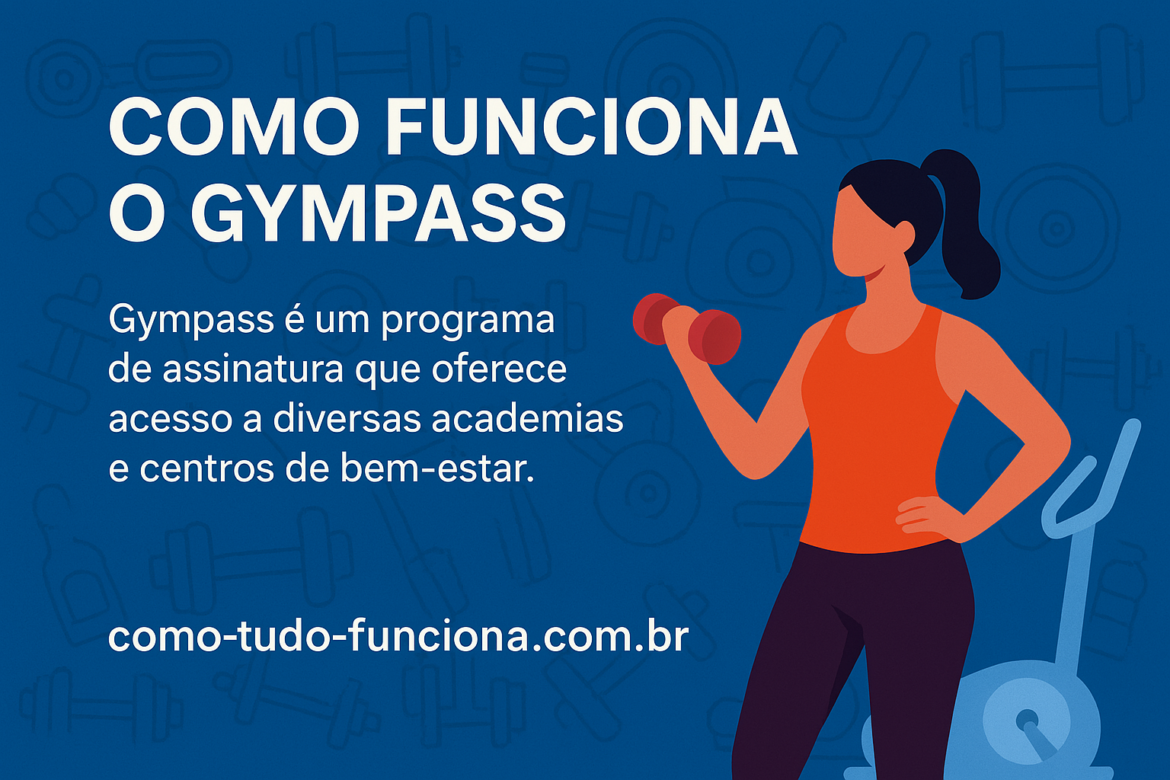 COMO FUNCIONA O GYMPASS

Gympass é um programa de assinatura que oferece acesso a diversas academias e centros de bem-estar.

como-tudo-funciona.com.br